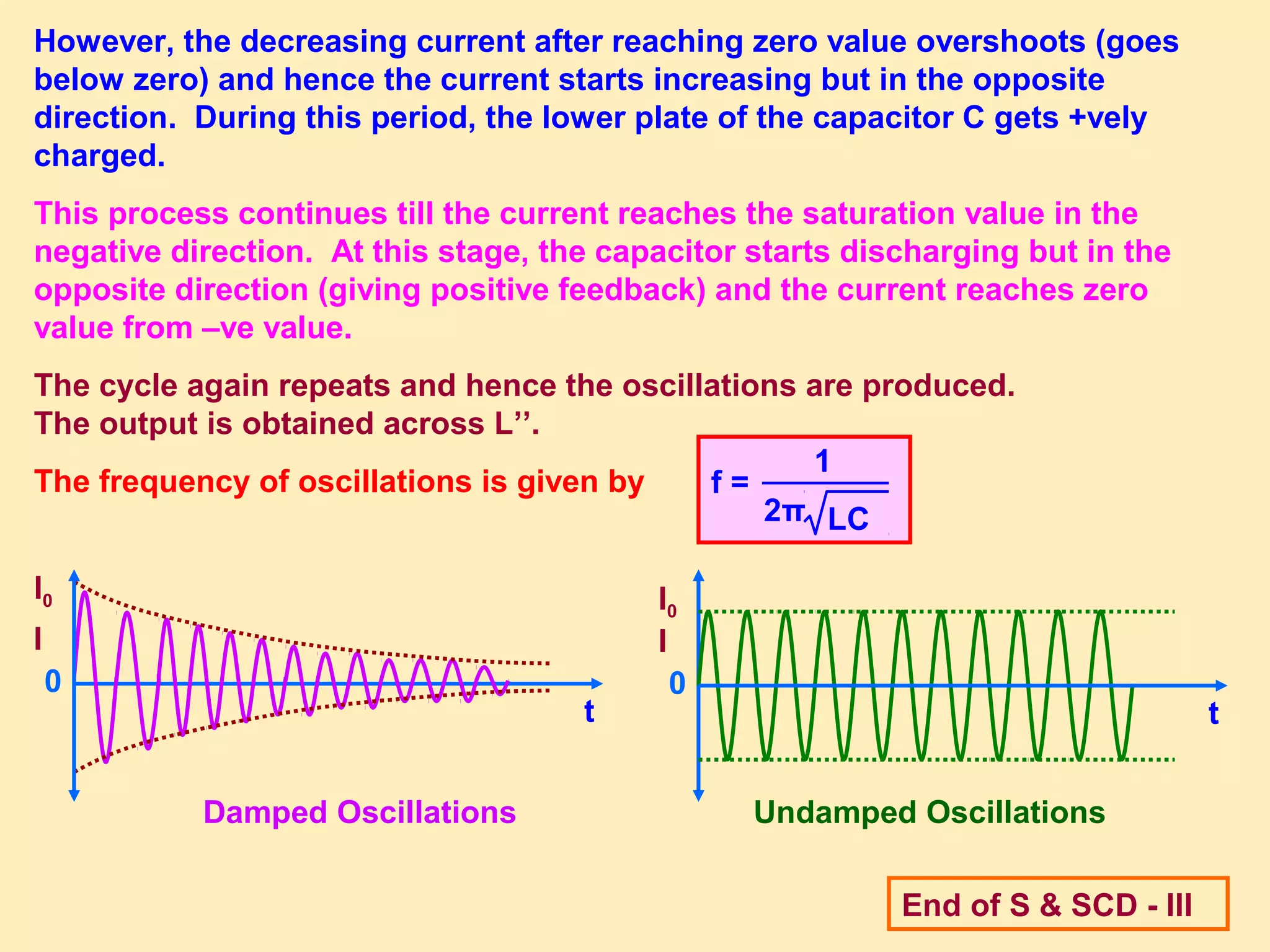 However, the decreasing current after reaching zero value overshoots (goes below zero) and hence the current starts increasing but in the opposite direction. During this period, the lower plate of the capacitor C gets +vely charged.

This process continues till the current reaches the saturation value in the negative direction. At this stage, the capacitor starts discharging but in the opposite direction (giving positive feedback) and the current reaches zero value from –ve value.

The cycle again repeats and hence the oscillations are produced.
The output is obtained across L’’.

The frequency of oscillations is given by

$f = \frac{1}{2\pi\sqrt{LC}}$

$I_0$
I
0
t
Damped Oscillations

$I_0$
I
0
t
Undamped Oscillations

End of S & SCD - III